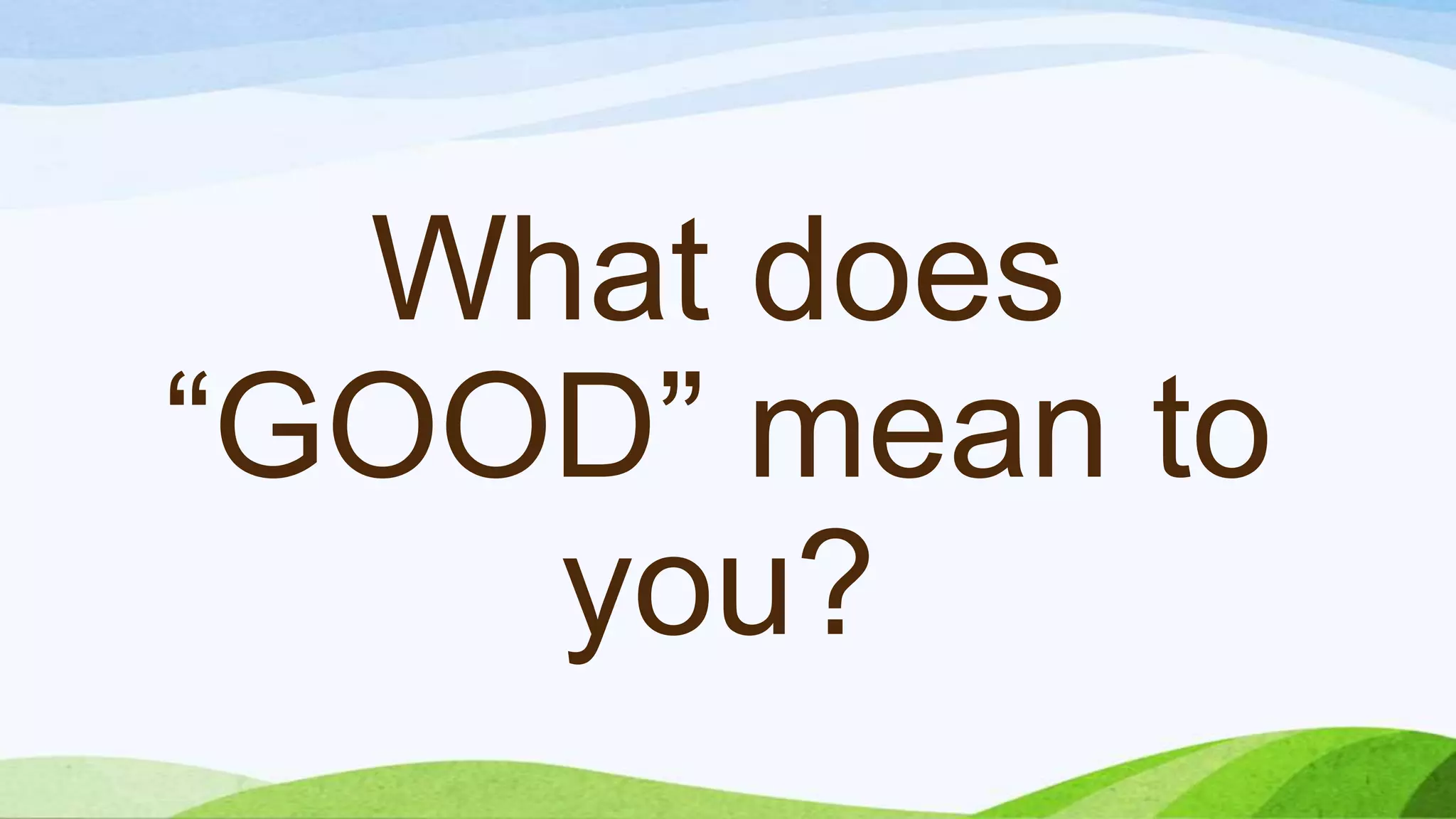 What does “GOOD” mean to you?